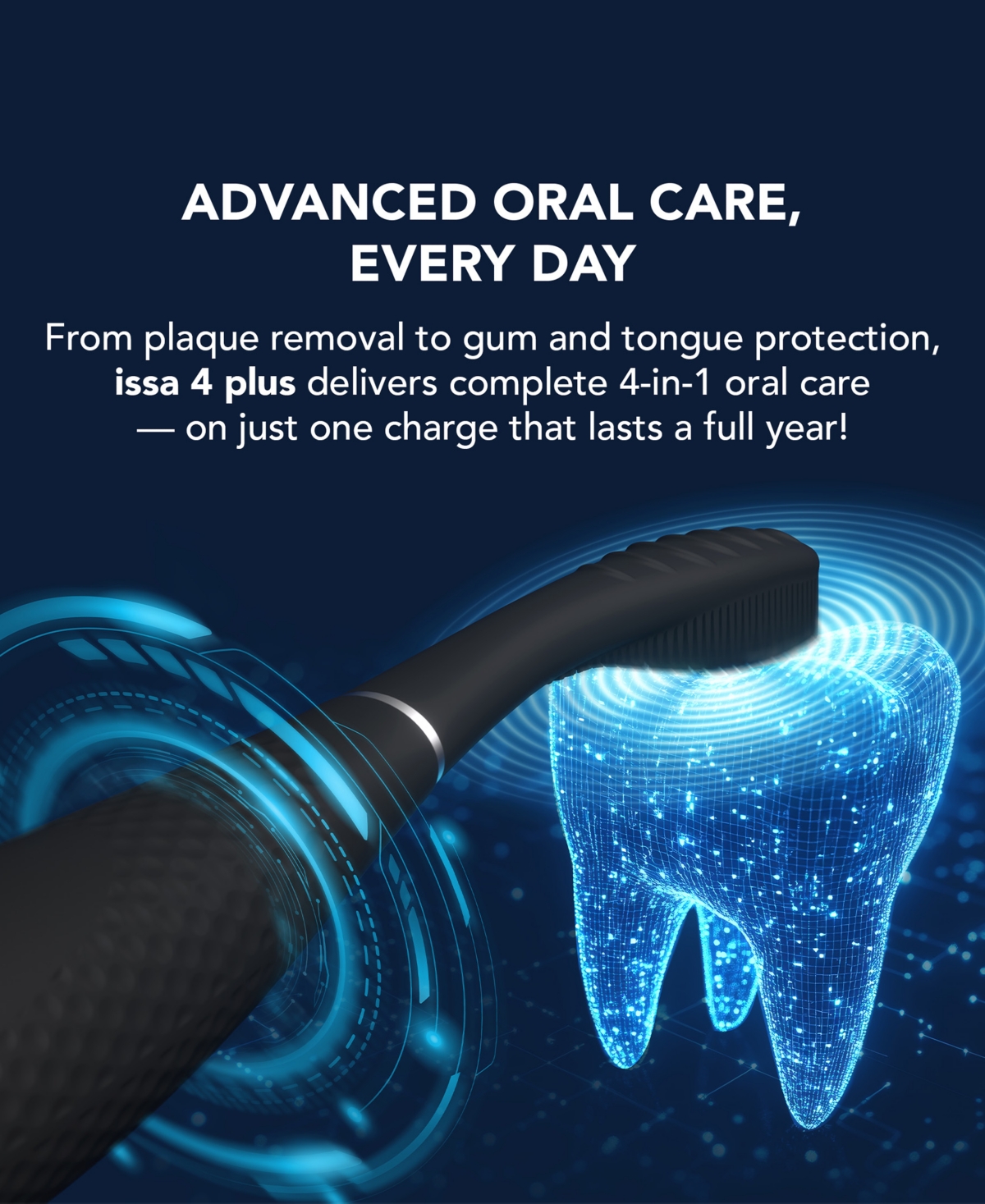 ADVANCED ORAL CARE, EVERY DAY

From plaque removal to gum and tongue protection, issa 4 plus delivers complete 4-in-1 oral care — on just one charge that lasts a full year!